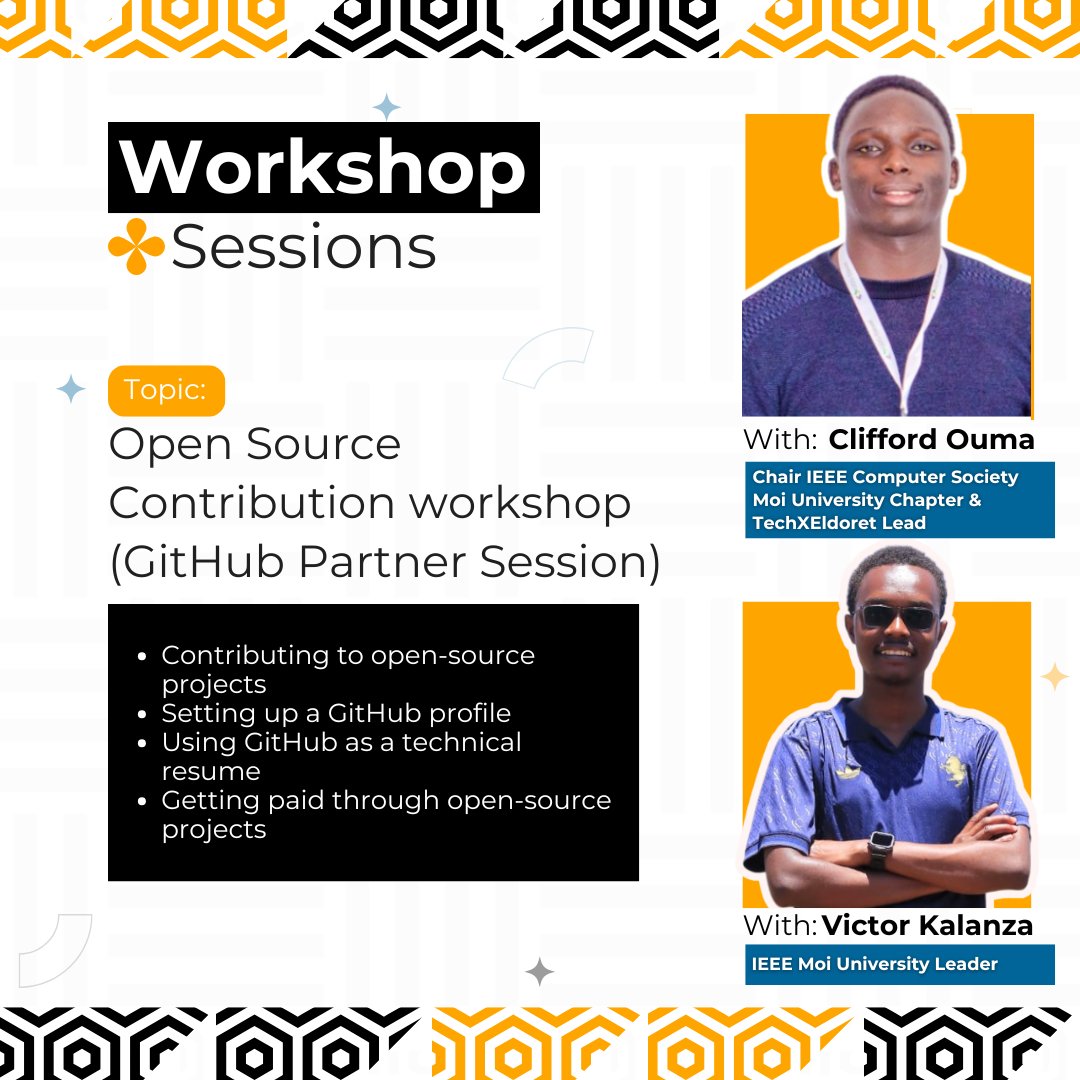 Workshop
Sessions

Topic:
Open Source Contribution workshop (GitHub Partner Session)

- Contributing to open-source projects
- Setting up a GitHub profile
- Using GitHub as a technical resume
- Getting paid through open-source projects

With: Clifford Ouma
Chair IEEE Computer Society Moi University Chapter & TechXEldoret Lead

With: Victor Kalanza
IEEE Moi University Leader